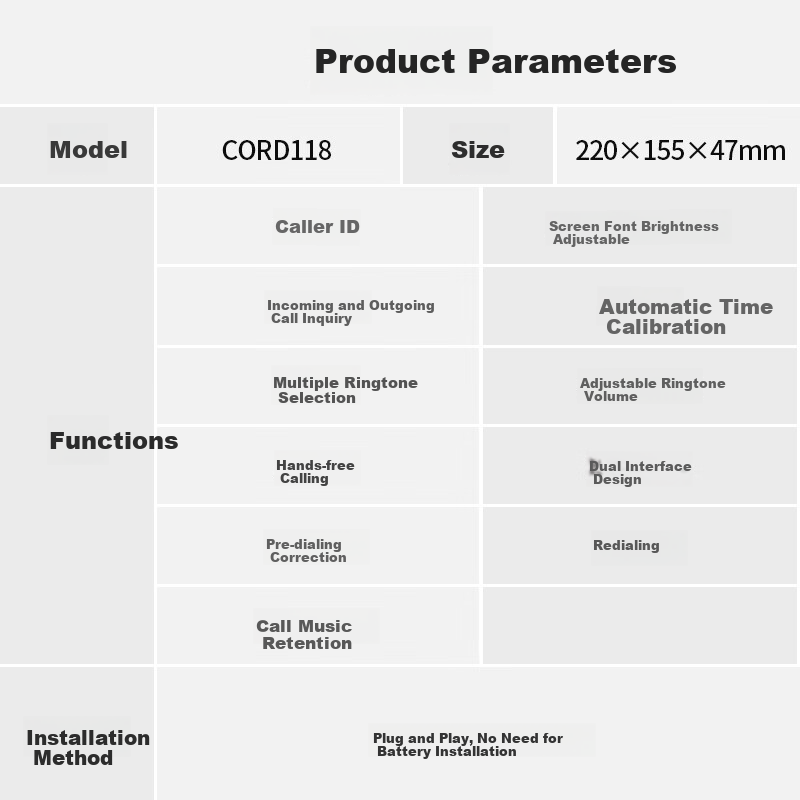 Product Parameters

| Model | CORD118 | Size | 220×155×47mm |
|---|---|---|---|

| Functions | Caller ID | Screen Font Brightness Adjustable |
|---|---|---|
| | Incoming and Outgoing Call Inquiry | Automatic Time Calibration |
| | Multiple Ringtone Selection | Adjustable Ringtone Volume |
| | Hands-free Calling | Dual Interface Design |
| | Pre-dialing Correction | Redialing |
| | Call Music Retention | |
| Installation Method | Plug and Play, No Need for Battery Installation | |